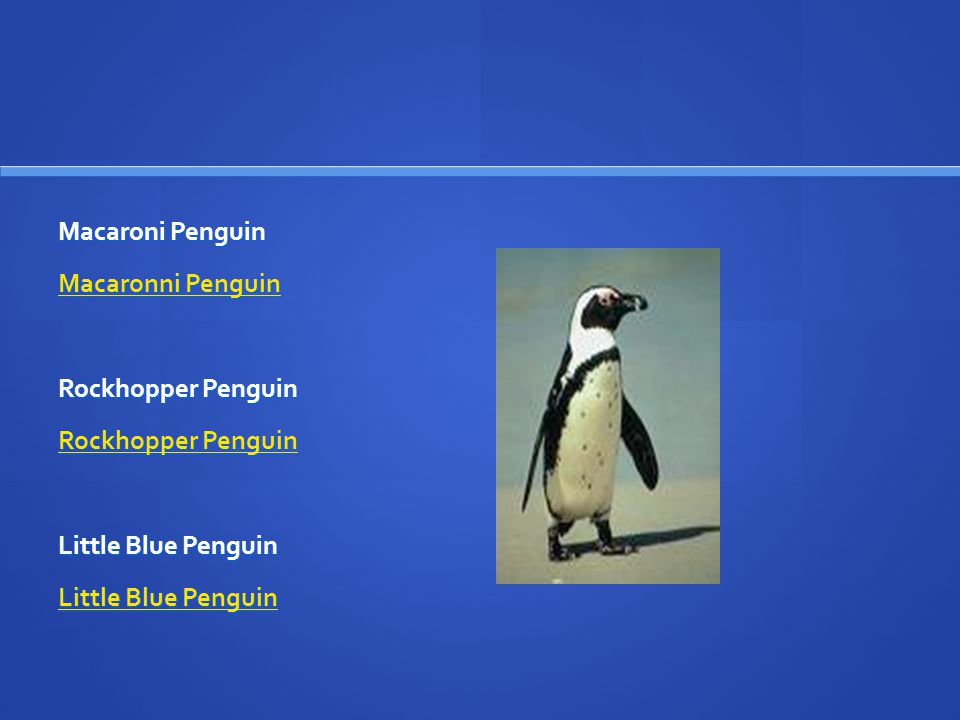 Macaroni Penguin

Macaronni Penguin

Rockhopper Penguin

Rockhopper Penguin

Little Blue Penguin

Little Blue Penguin